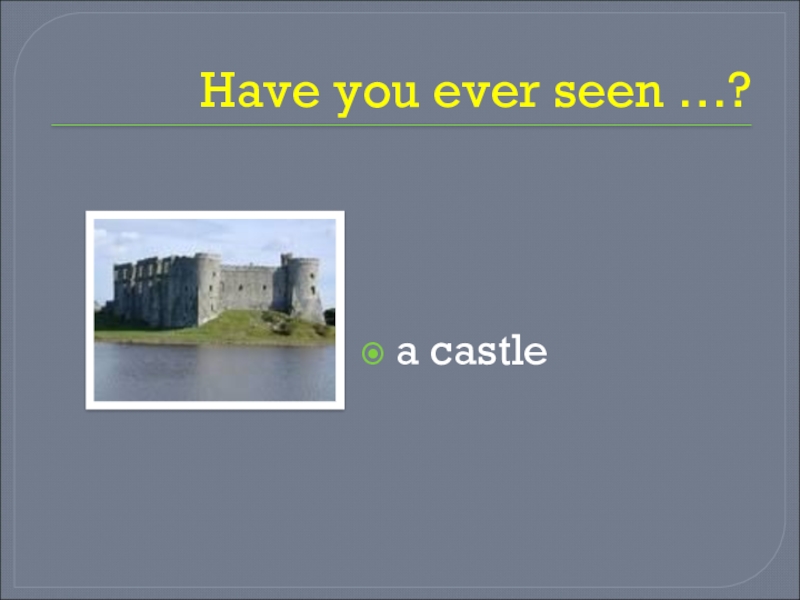 Have you ever seen …?

a castle